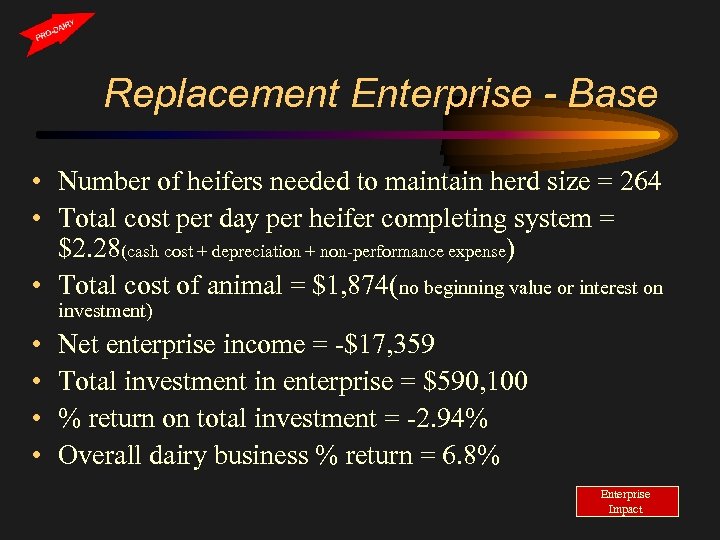 PRO-DAIRY

Replacement Enterprise - Base

• Number of heifers needed to maintain herd size = 264
• Total cost per day per heifer completing system = \$2.28(cash cost + depreciation + non-performance expense)
• Total cost of animal = \$1,874(no beginning value or interest on investment)
• Net enterprise income = -\$17,359
• Total investment in enterprise = \$590,100
• % return on total investment = -2.94%
• Overall dairy business % return = 6.8%

Enterprise Impact